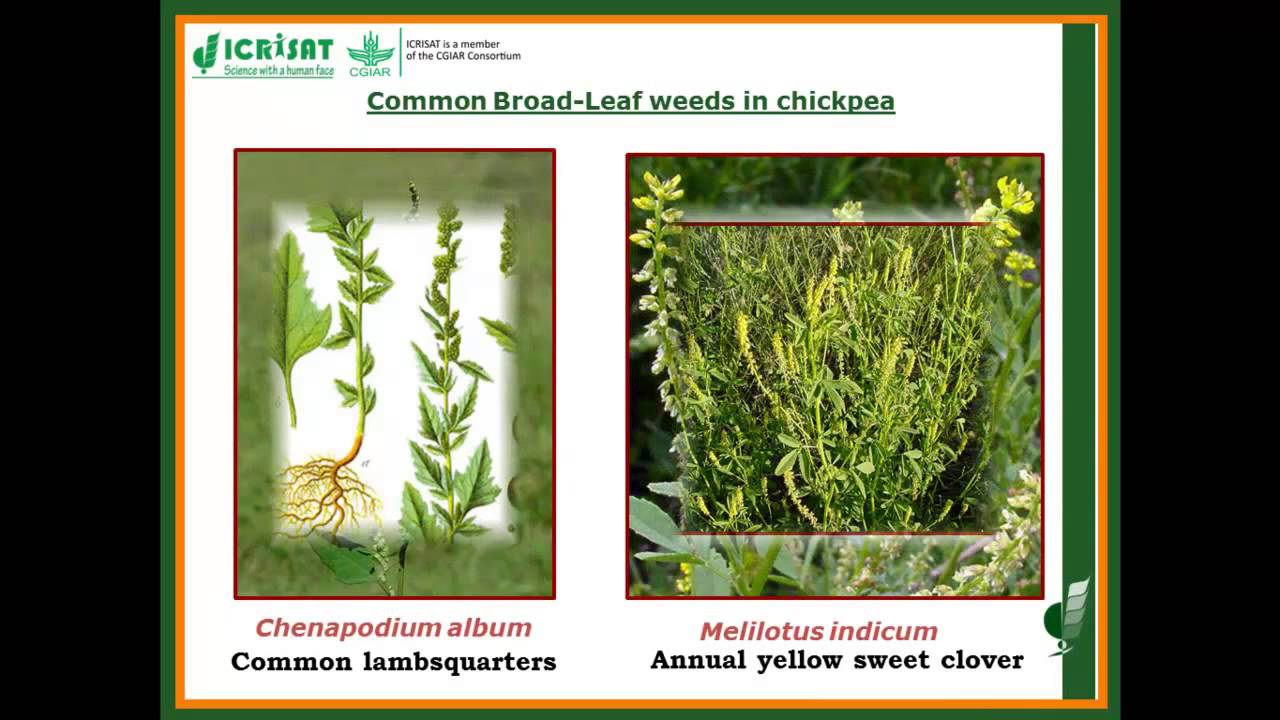 ICRISAT
Science with a human face
CGIAR
ICRISAT is a member of the CGIAR Consortium

Common Broad-Leaf weeds in chickpea

Chenapodium album
Common lambsquarters

Melilotus indicum
Annual yellow sweet clover